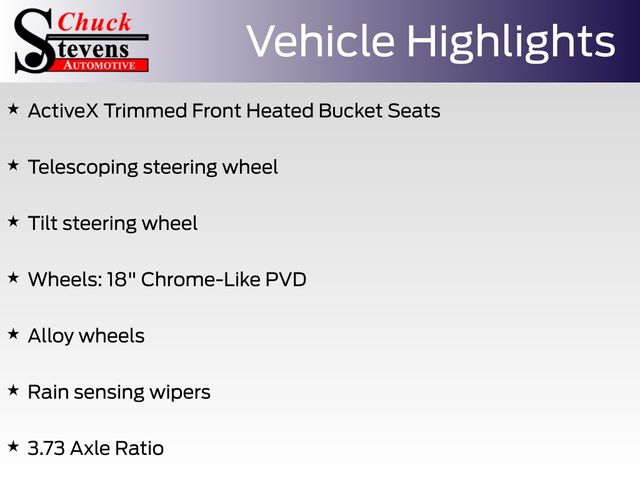 Chuck
Stevens
AUTOMOTIVE

Vehicle Highlights

★ ActiveX Trimmed Front Heated Bucket Seats

★ Telescoping steering wheel

★ Tilt steering wheel

★ Wheels: 18" Chrome-Like PVD

★ Alloy wheels

★ Rain sensing wipers

★ 3.73 Axle Ratio